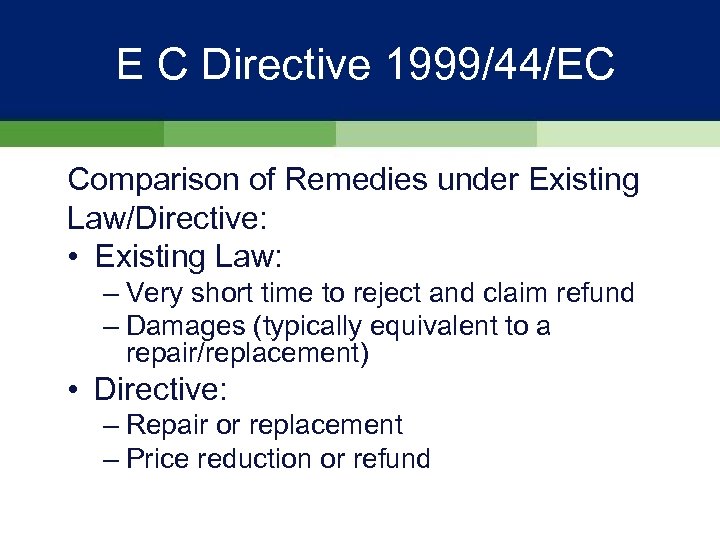 E C Directive 1999/44/EC

Comparison of Remedies under Existing Law/Directive:

• Existing Law:
– Very short time to reject and claim refund
– Damages (typically equivalent to a repair/replacement)

• Directive:
– Repair or replacement
– Price reduction or refund